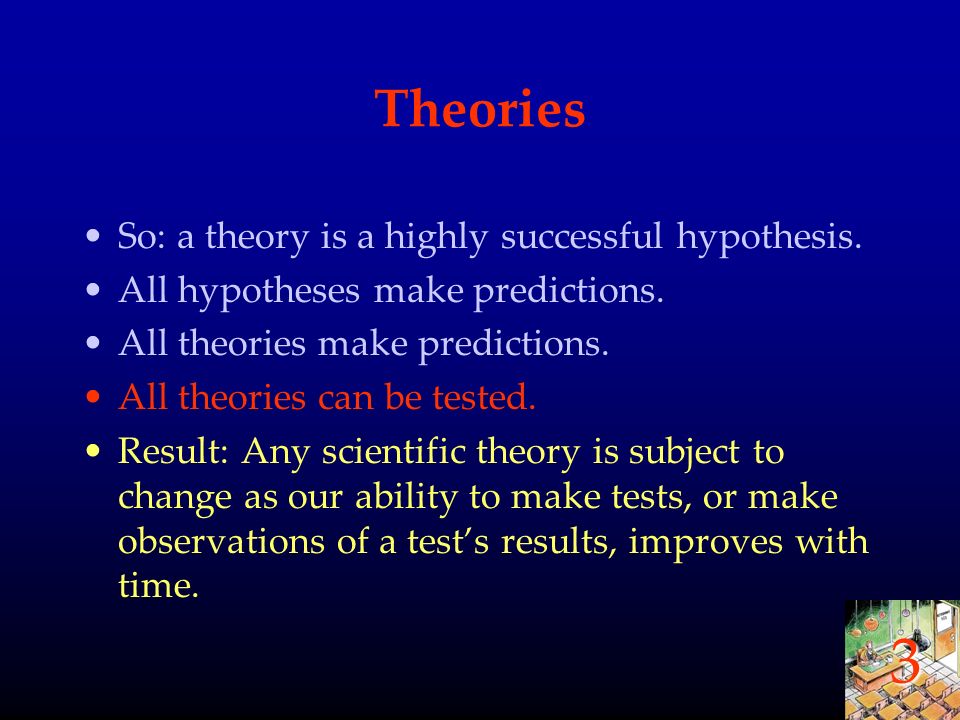 Theories

• So: a theory is a highly successful hypothesis.
• All hypotheses make predictions.
• All theories make predictions.
• All theories can be tested.
• Result: Any scientific theory is subject to change as our ability to make tests, or make observations of a test's results, improves with time.

3